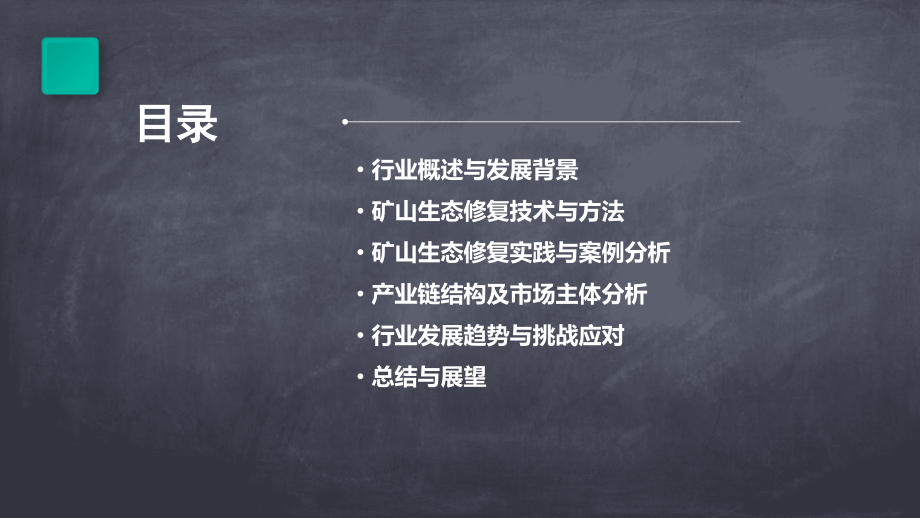 目录

• 行业概述与发展背景
• 矿山生态修复技术与方法
• 矿山生态修复实践与案例分析
• 产业链结构及市场主体分析
• 行业发展趋势与挑战应对
• 总结与展望